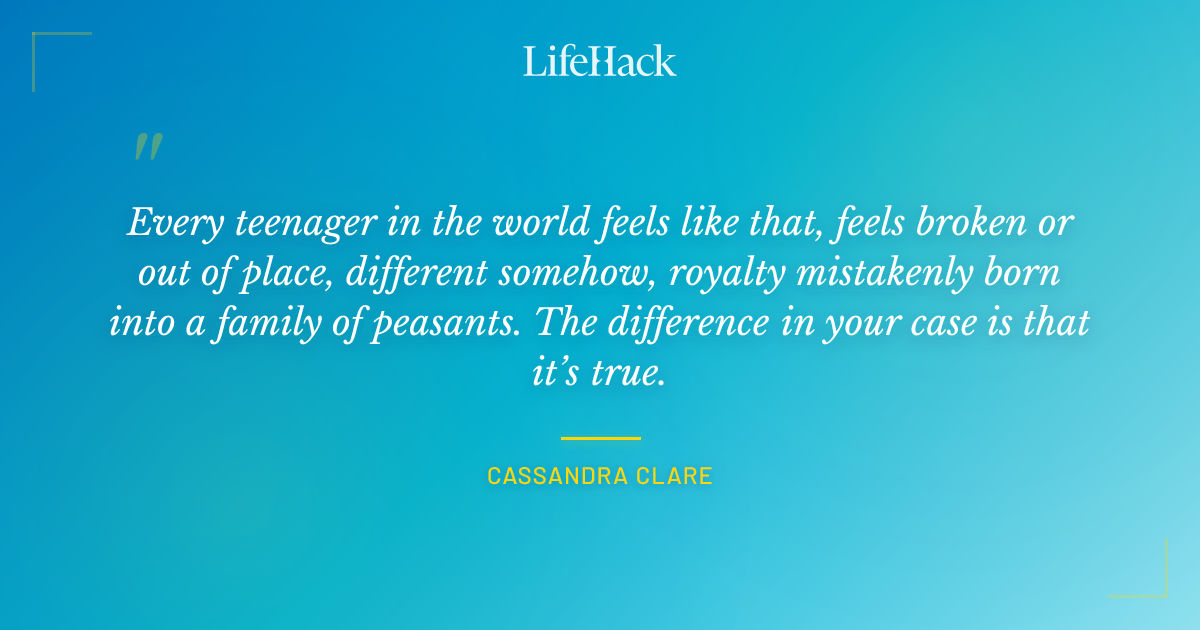 LifeHack

"

Every teenager in the world feels like that, feels broken or out of place, different somehow, royalty mistakenly born into a family of peasants. The difference in your case is that it's true.

CASSANDRA CLARE